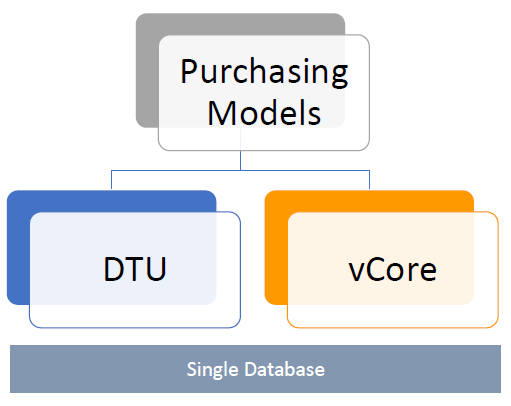 Purchasing Models

DTU

vCore

Single Database